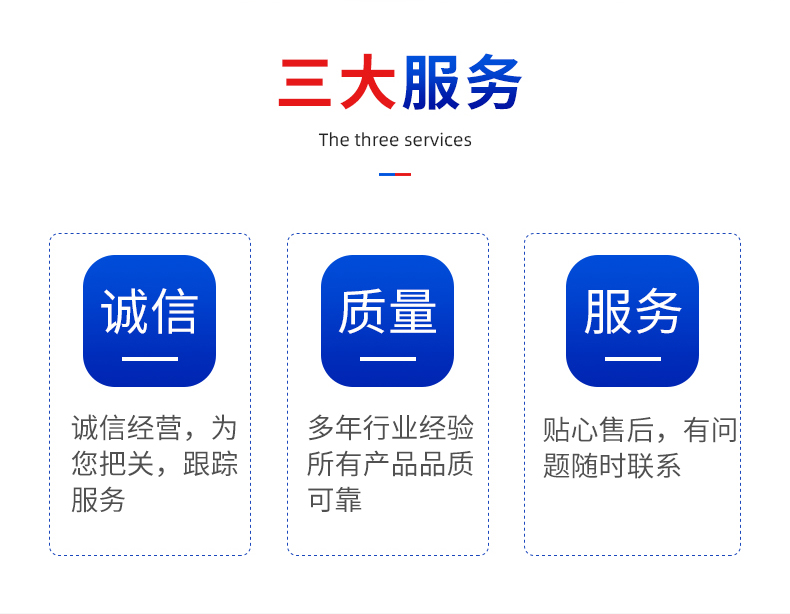 三大服务

The three services

诚信

诚信经营，为您把关，跟踪服务

质量

多年行业经验所有产品品质可靠

服务

贴心售后，有问题随时联系